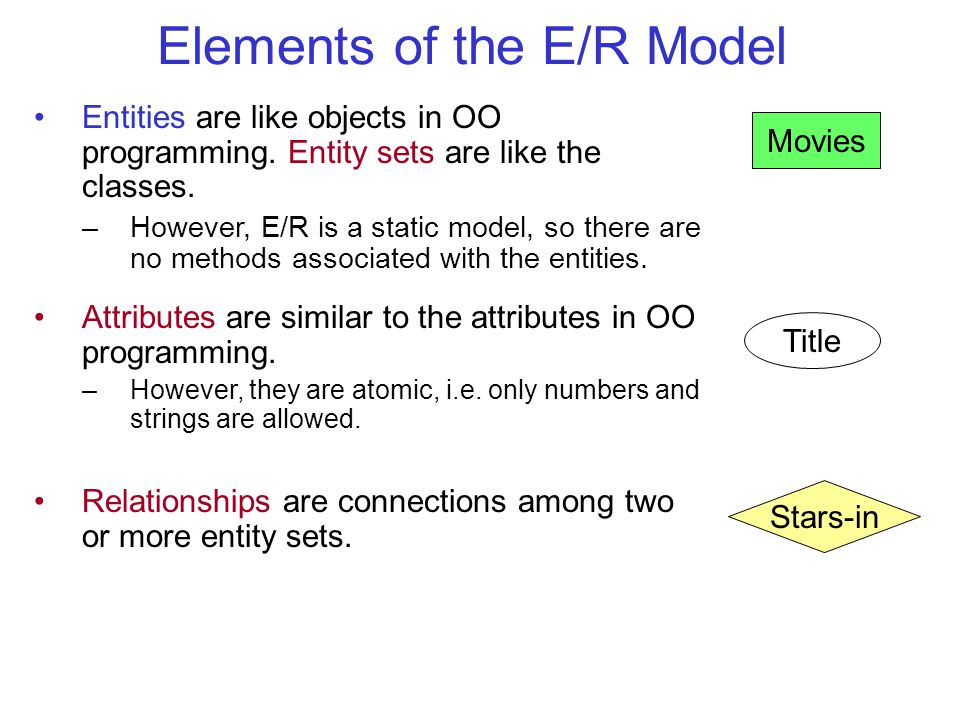 Elements of the E/R Model

• Entities are like objects in OO programming. Entity sets are like the classes.

– However, E/R is a static model, so there are no methods associated with the entities.

Movies

• Attributes are similar to the attributes in OO programming.

– However, they are atomic, i.e. only numbers and strings are allowed.

Title

• Relationships are connections among two or more entity sets.

Stars-in